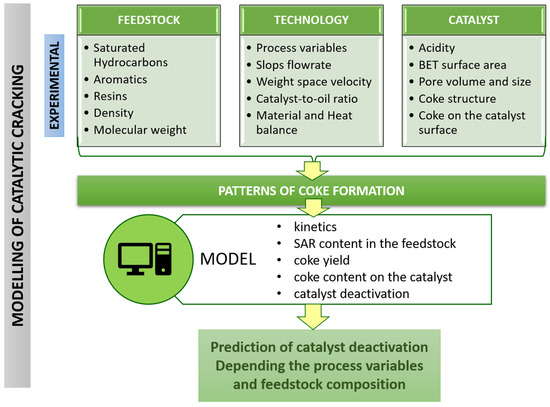 MODELLING OF CATALYTIC CRACKING

EXPERIMENTAL

FEEDSTOCK
• Saturated Hydrocarbons
• Aromatics
• Resins
• Density
• Molecular weight

TECHNOLOGY
• Process variables
• Slops flowrate
• Weight space velocity
• Catalyst-to-oil ratio
• Material and Heat balance

CATALYST
• Acidity
• BET surface area
• Pore volume and size
• Coke structure
• Coke on the catalyst surface

PATTERNS OF COKE FORMATION

MODEL
• kinetics
• SAR content in the feedstock
• coke yield
• coke content on the catalyst
• catalyst deactivation

Prediction of catalyst deactivation Depending the process variables and feedstock composition